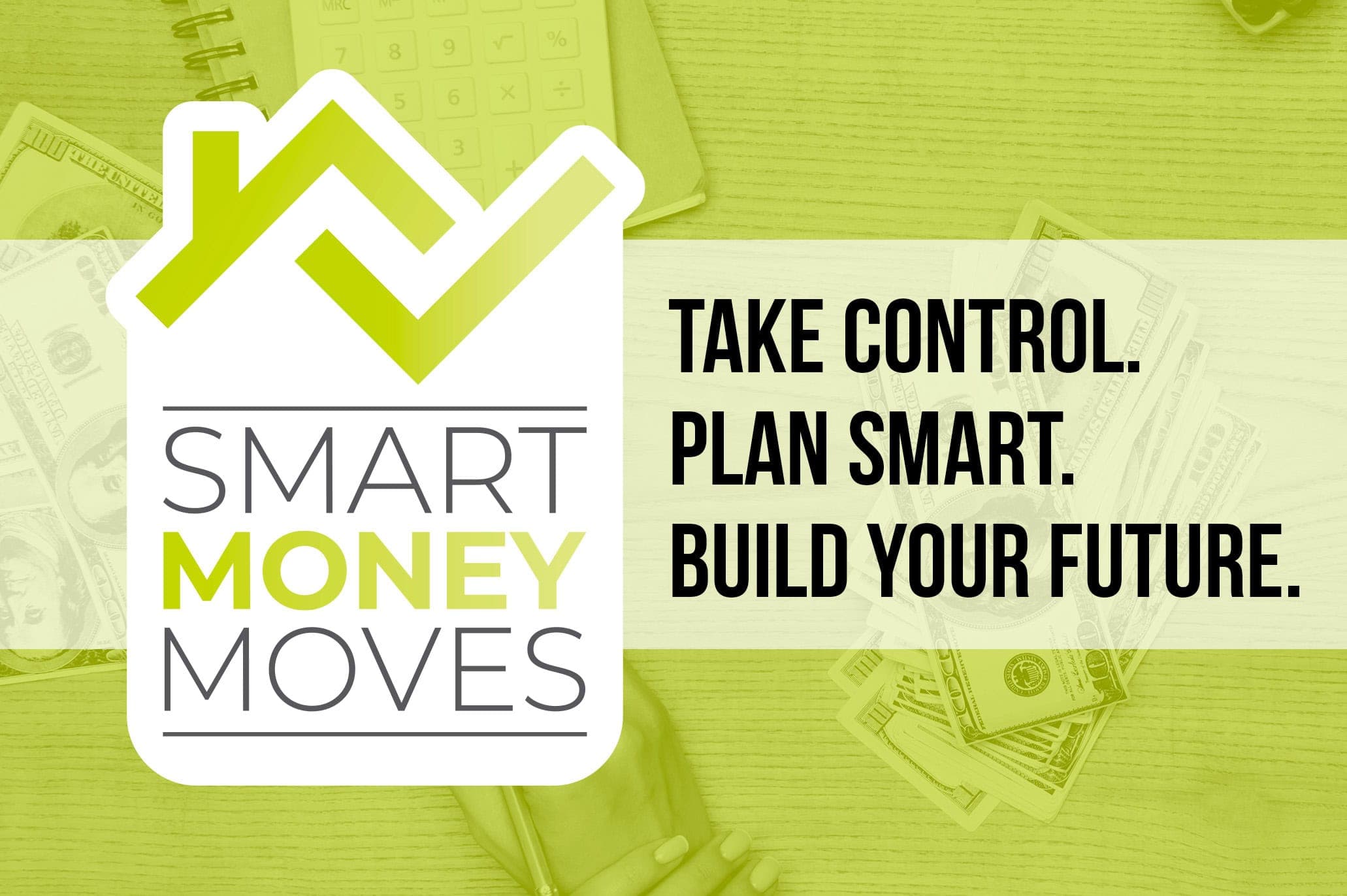 SMART
MONEY
MOVES

TAKE CONTROL.
PLAN SMART.
BUILD YOUR FUTURE.